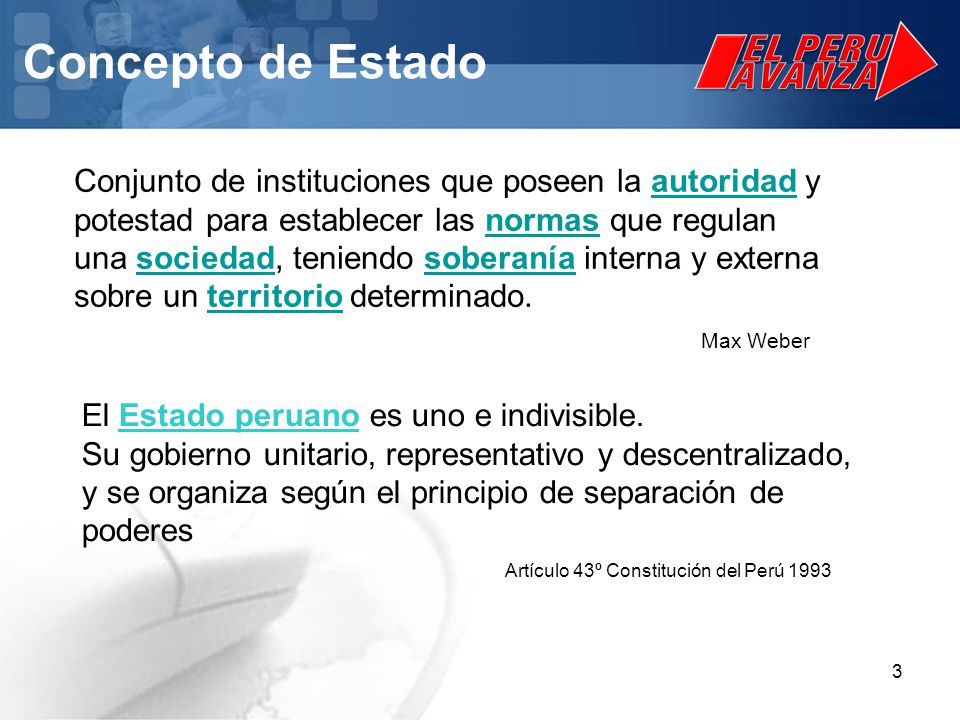 Concepto de Estado

EL PERU AVANZA

Conjunto de instituciones que poseen la autoridad y potestad para establecer las normas que regulan una sociedad, teniendo soberanía interna y externa sobre un territorio determinado.

Max Weber

El Estado peruano es uno e indivisible.
Su gobierno unitario, representativo y descentralizado, y se organiza según el principio de separación de poderes

Artículo 43º Constitución del Perú 1993

3